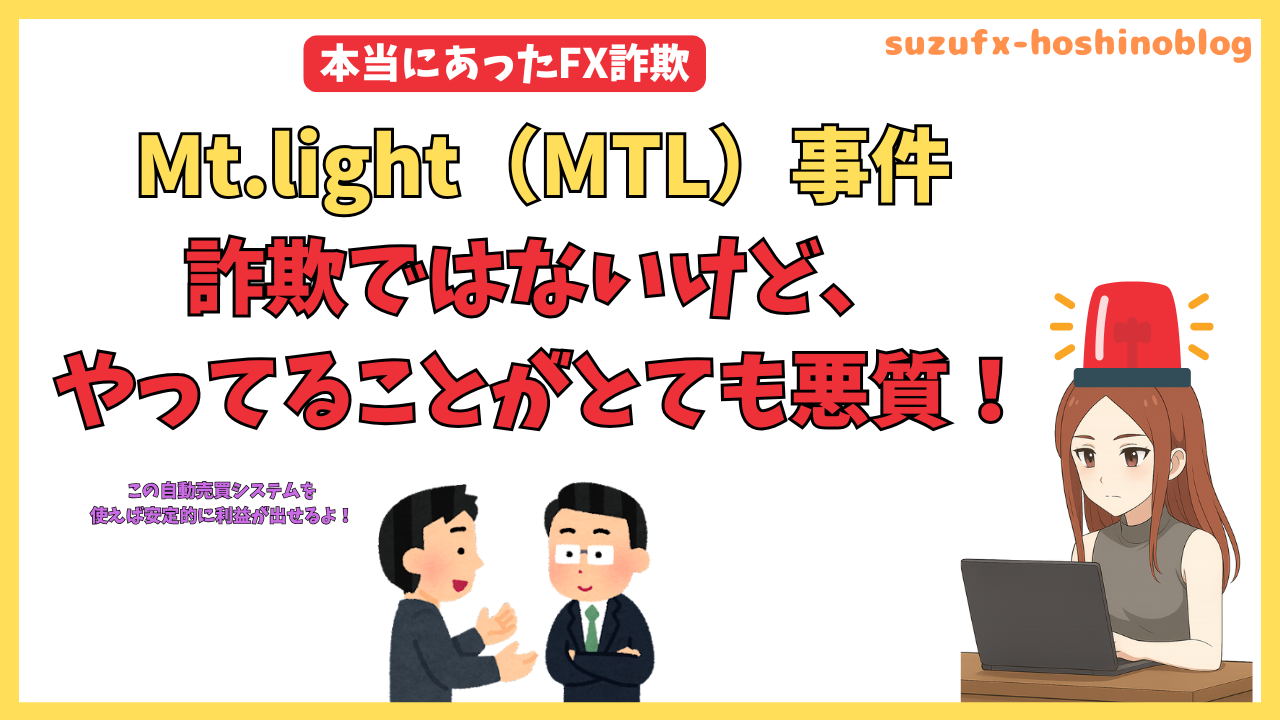 本当にあったFX詐欺

suzufx-hoshinoblog

Mt.light（MTL）事件
詐欺ではないけど、
やってることがとても悪質！

この自動売買システムを
使えば安定的に利益が出せるよ！